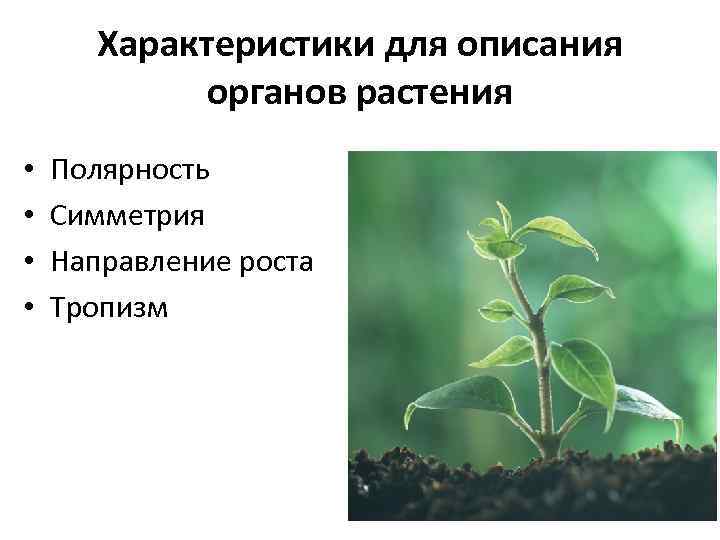 Характеристики для описания органов растения

• Полярность
• Симметрия
• Направление роста
• Тропизм